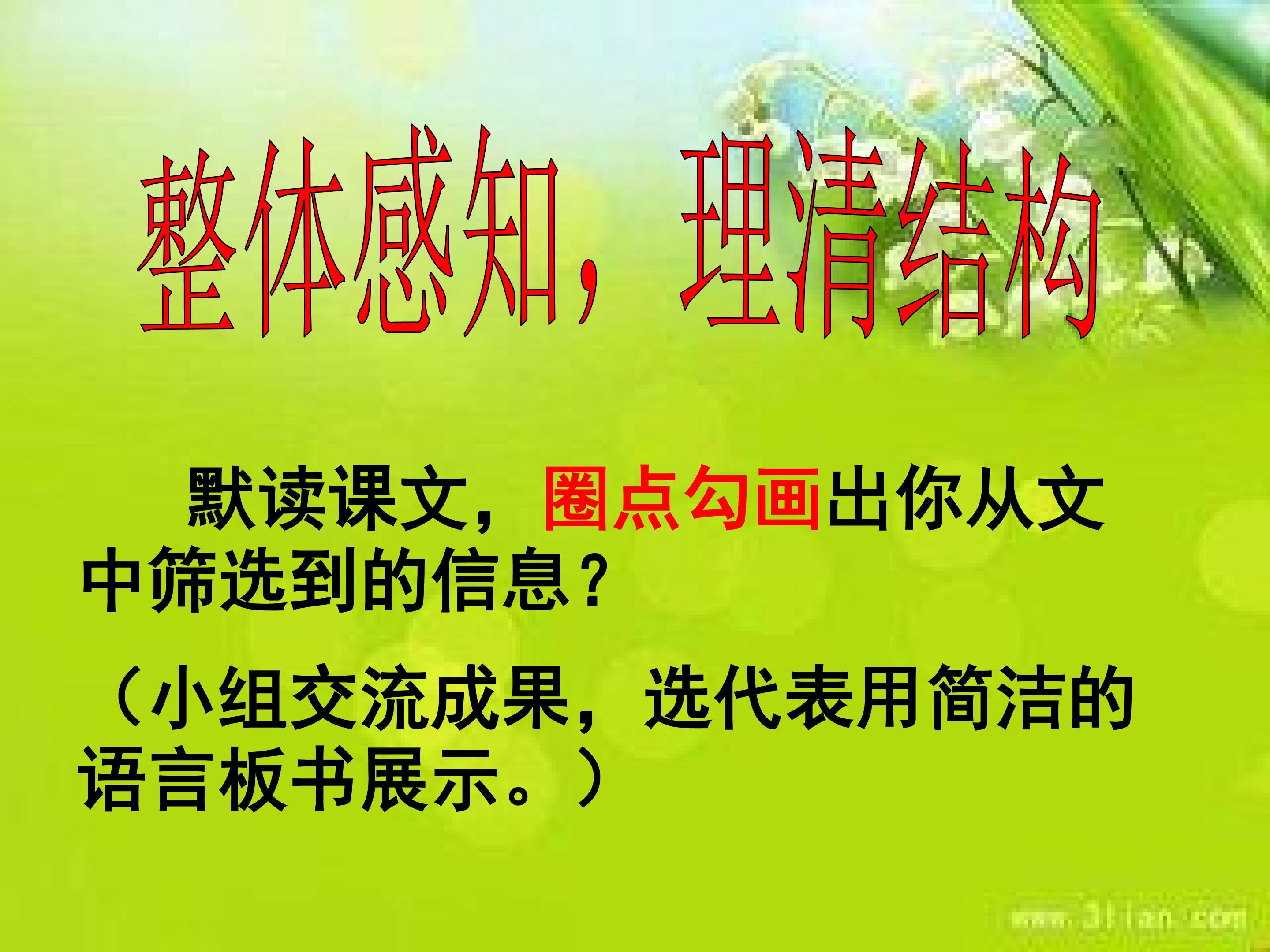 整体感知，理清结构

默读课文，圈点勾画出你从文中筛选到的信息？

（小组交流成果，选代表用简洁的语言板书展示。）

www.3lian.com